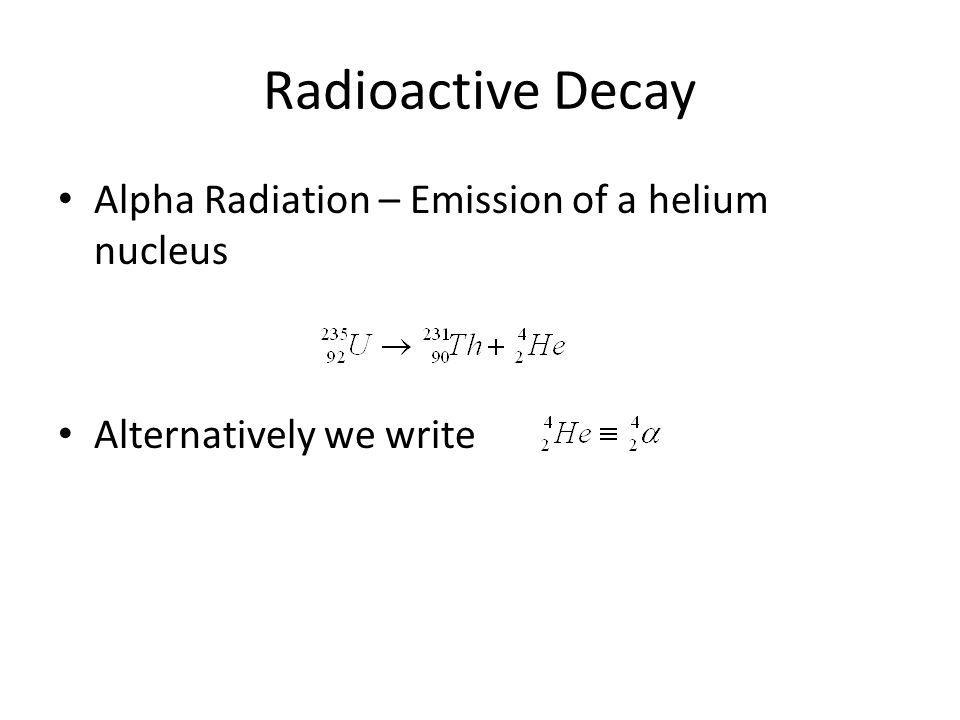 Radioactive Decay

• Alpha Radiation – Emission of a helium nucleus

$^{235}_{92}U \rightarrow ^{231}_{90}Th + ^{4}_{2}He$

• Alternatively we write $^{4}_{2}He \equiv ^{4}_{2}\alpha$